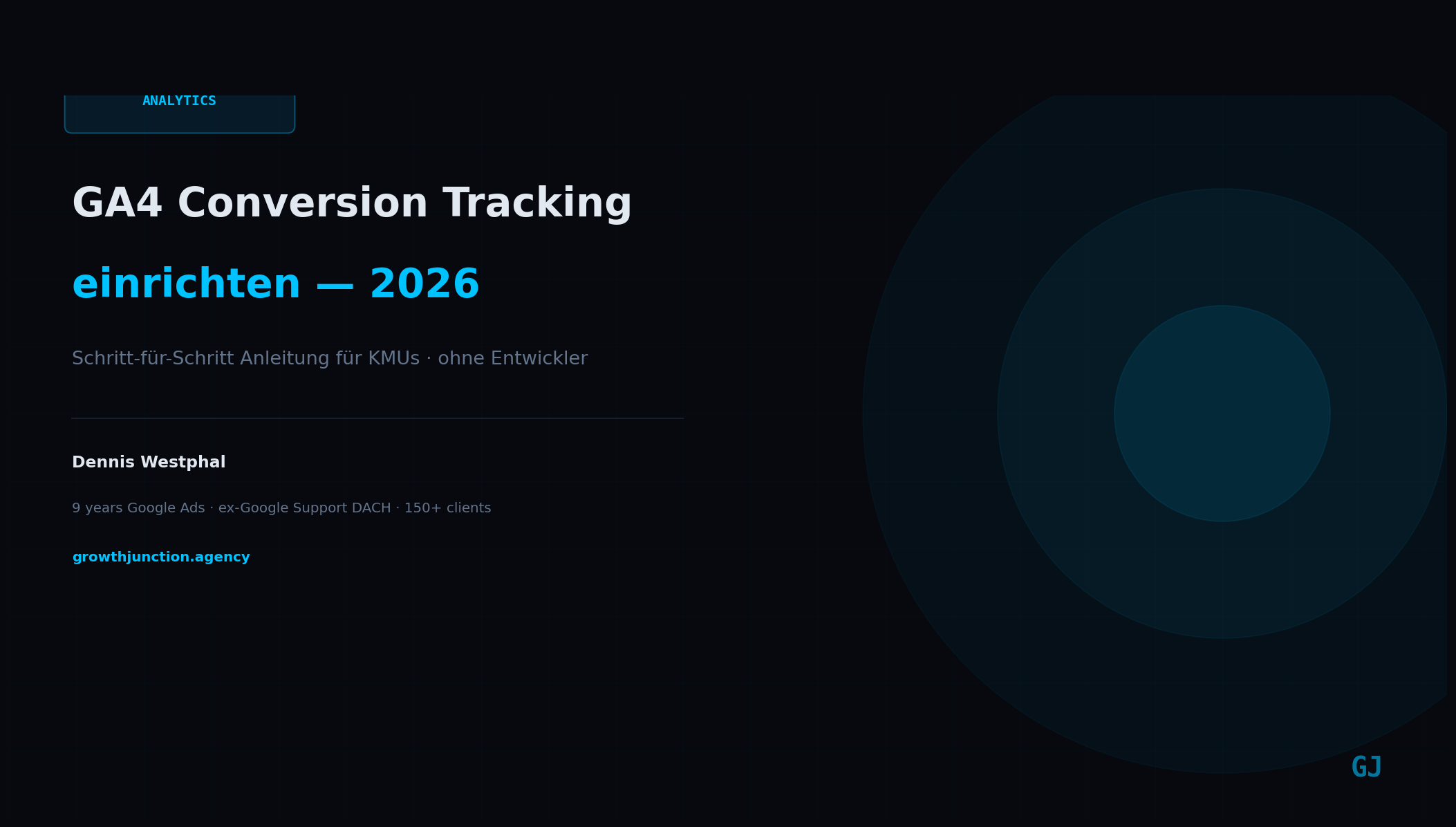 ANALYTICS

GA4 Conversion Tracking

einrichten — 2026

Schritt-für-Schritt Anleitung für KMUs · ohne Entwickler

Dennis Westphal

9 years Google Ads · ex-Google Support DACH · 150+ clients

growthjunction.agency

GJ